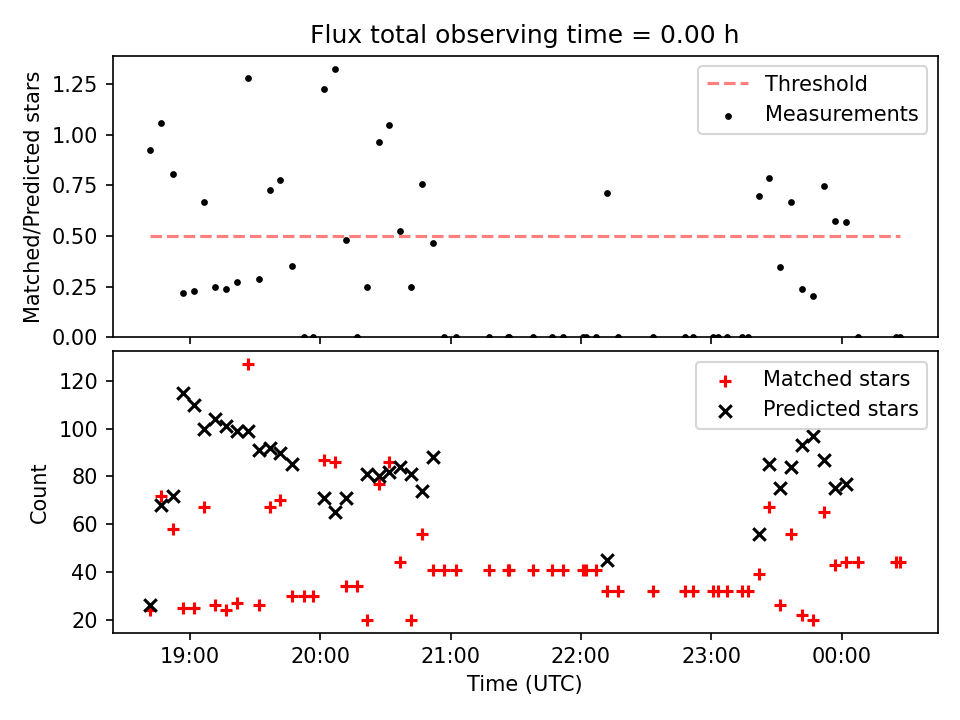 Flux total observing time = 0.00 h

Matched/Predicted stars

1.25
1.00
0.75
0.50
0.25
0.00

Threshold
Measurements

Count

120
100
80
60
40
20

Matched stars
Predicted stars

19:00
20:00
21:00
22:00
23:00
00:00

Time (UTC)